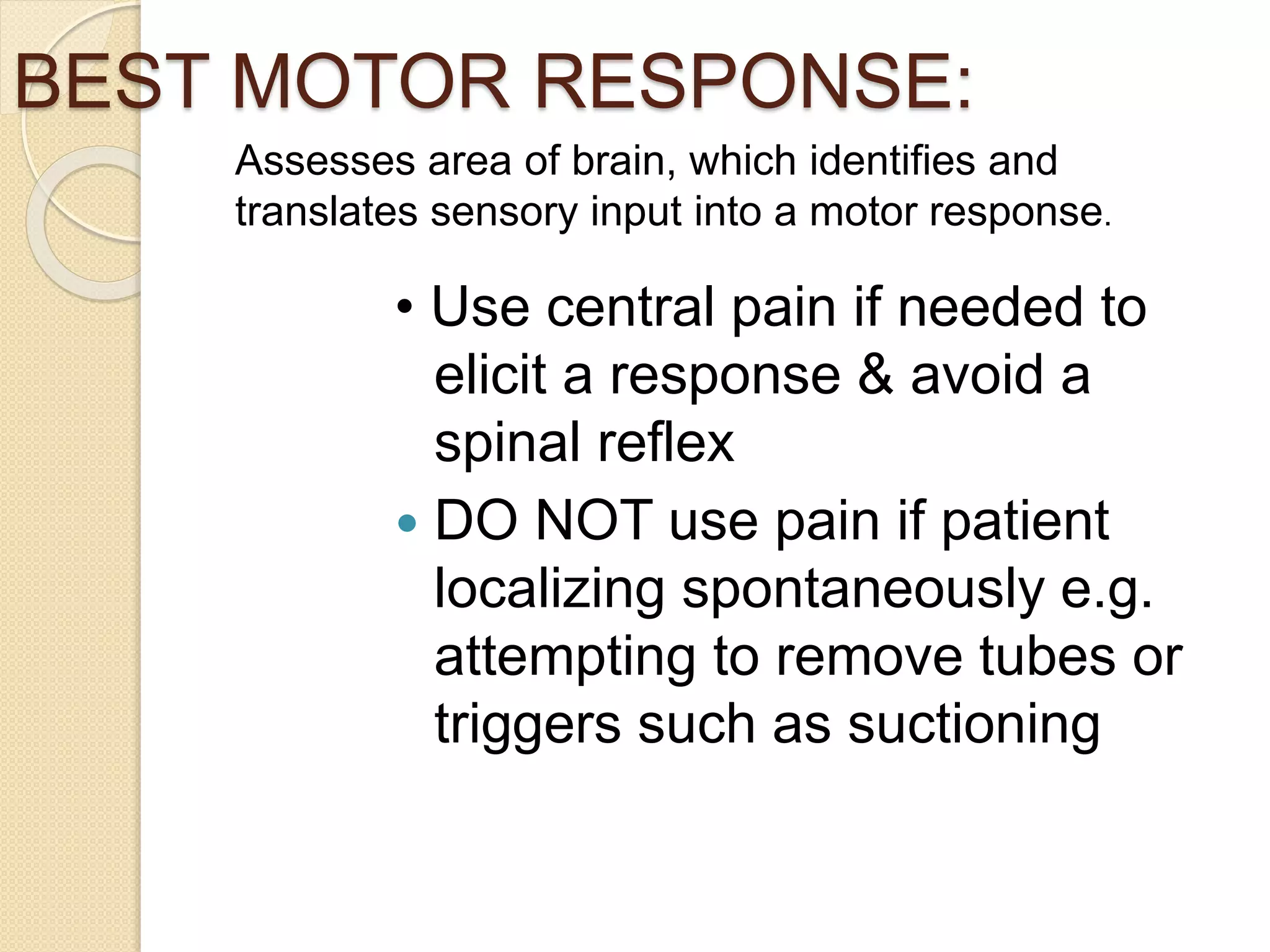 BEST MOTOR RESPONSE:

Assesses area of brain, which identifies and translates sensory input into a motor response.

• Use central pain if needed to elicit a response & avoid a spinal reflex

• DO NOT use pain if patient localizing spontaneously e.g. attempting to remove tubes or triggers such as suctioning